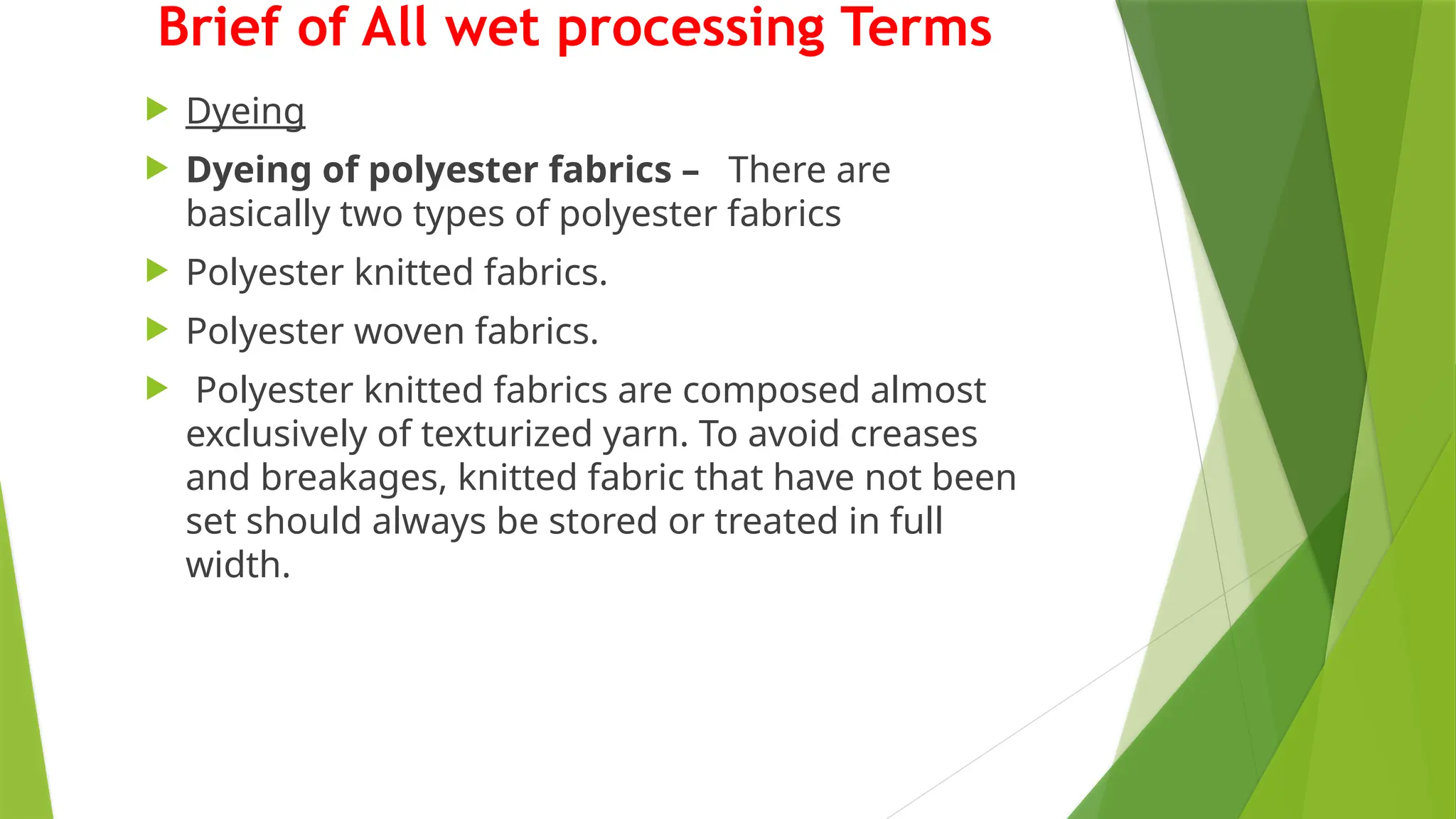 Brief of All wet processing Terms

Dyeing

Dyeing of polyester fabrics – There are basically two types of polyester fabrics

Polyester knitted fabrics.

Polyester woven fabrics.

Polyester knitted fabrics are composed almost exclusively of texturized yarn. To avoid creases and breakages, knitted fabric that have not been set should always be stored or treated in full width.